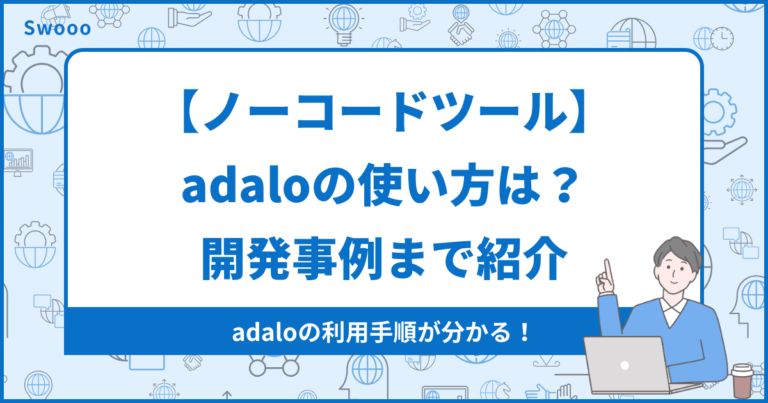 Swooo

【ノーコードツール】
adaloの使い方は？
開発事例まで紹介

adaloの利用手順が分かる！